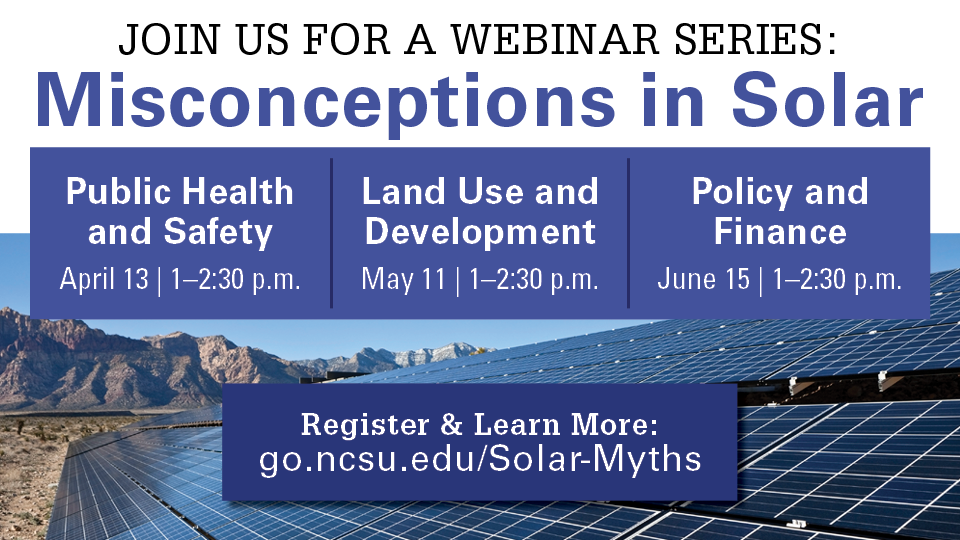 JOIN US FOR A WEBINAR SERIES:

Misconceptions in Solar

Public Health and Safety
April 13 | 1–2:30 p.m.

Land Use and Development
May 11 | 1–2:30 p.m.

Policy and Finance
June 15 | 1–2:30 p.m.

Register & Learn More:
go.ncsu.edu/Solar-Myths